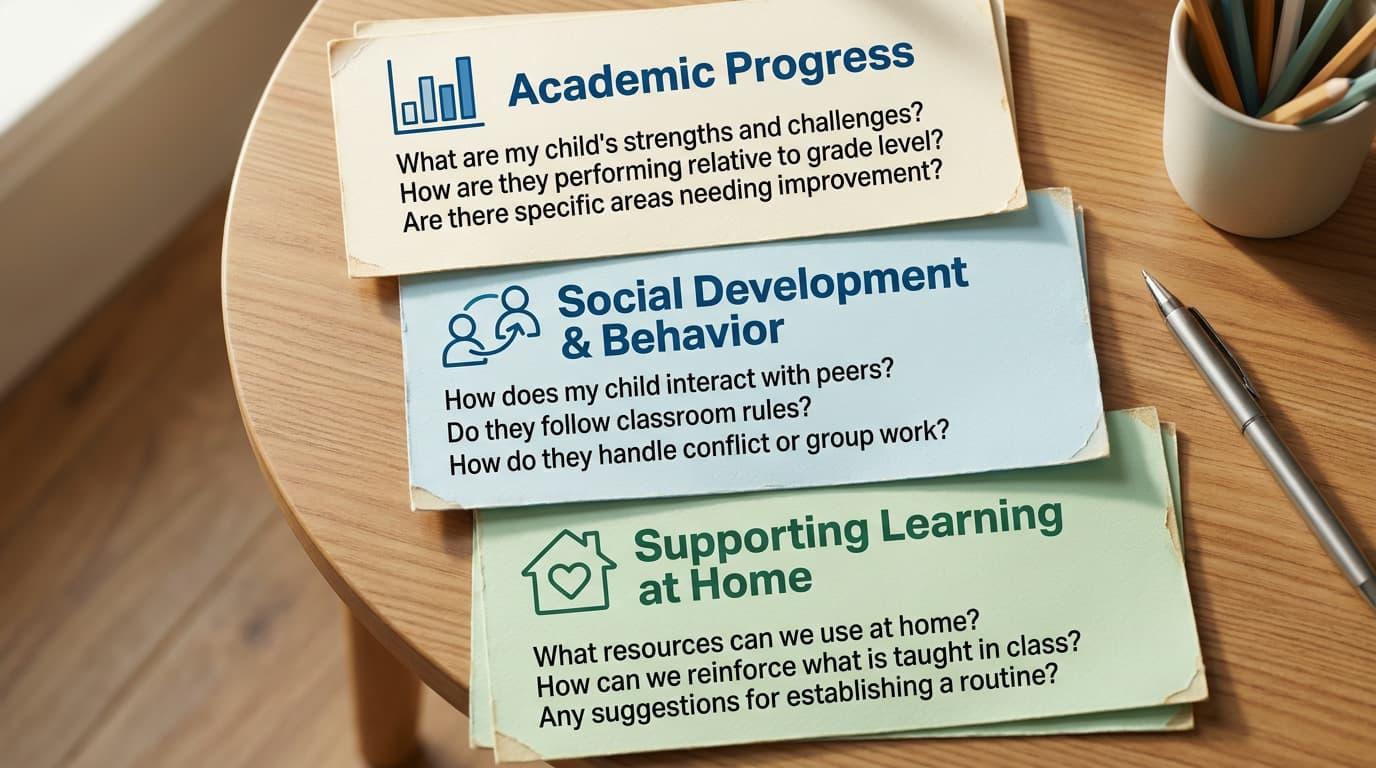 Academic Progress

What are my child's strengths and challenges?
How are they performing relative to grade level?
Are there specific areas needing improvement?

Social Development & Behavior

How does my child interact with peers?
Do they follow classroom rules?
How do they handle conflict or group work?

Supporting Learning at Home

What resources can we use at home?
How can we reinforce what is taught in class?
Any suggestions for establishing a routine?